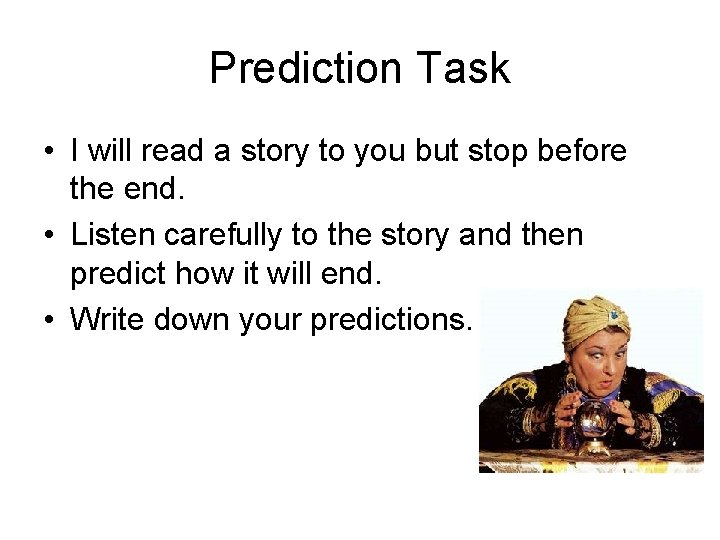 Prediction Task

• I will read a story to you but stop before the end.
• Listen carefully to the story and then predict how it will end.
• Write down your predictions.